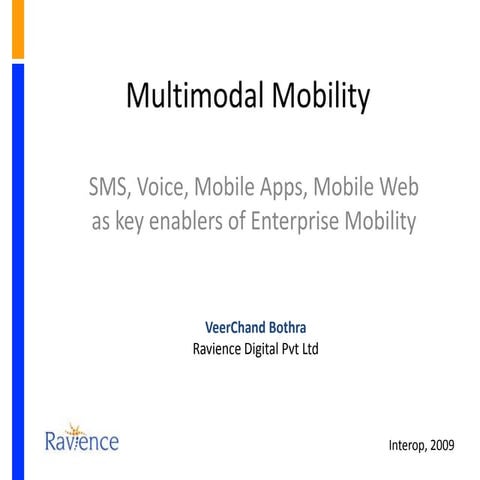 Multimodal Mobility

SMS, Voice, Mobile Apps, Mobile Web as key enablers of Enterprise Mobility

VeerChand Bothra
Ravience Digital Pvt Ltd

Ravience

Interop, 2009